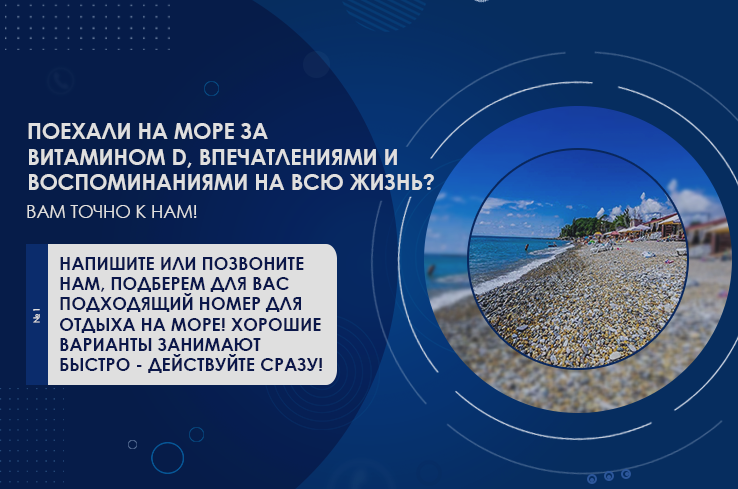 ПОЕХАЛИ НА МОРЕ ЗА ВИТАМИНОМ D, ВПЕЧАТЛЕНИЯМИ И ВОСПОМИНАНИЯМИ НА ВСЮ ЖИЗНЬ?

ВАМ ТОЧНО К НАМ!

№1

НАПИШИТЕ ИЛИ ПОЗВОНИТЕ НАМ, ПОДБЕРЕМ ДЛЯ ВАС ПОДХОДЯЩИЙ НОМЕР ДЛЯ ОТДЫХА НА МОРЕ! ХОРОШИЕ ВАРИАНТЫ ЗАНИМАЮТ БЫСТРО - ДЕЙСТВУЙТЕ СРАЗУ!